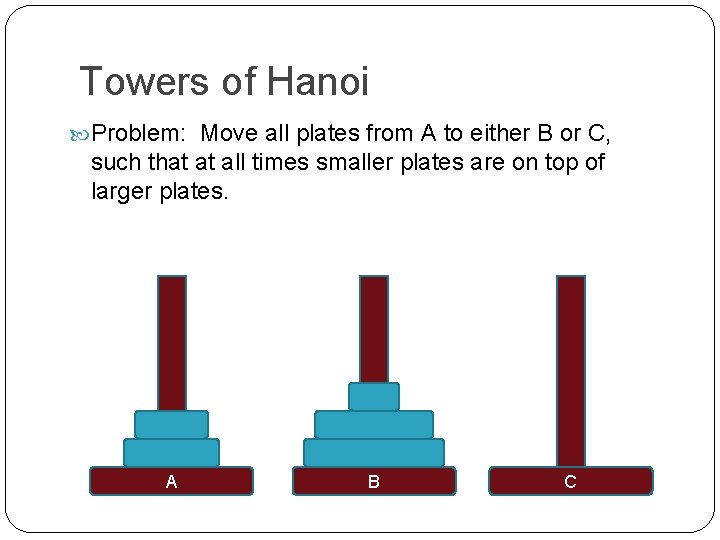 Towers of Hanoi

Problem: Move all plates from A to either B or C, such that at all times smaller plates are on top of larger plates.

A

B

C